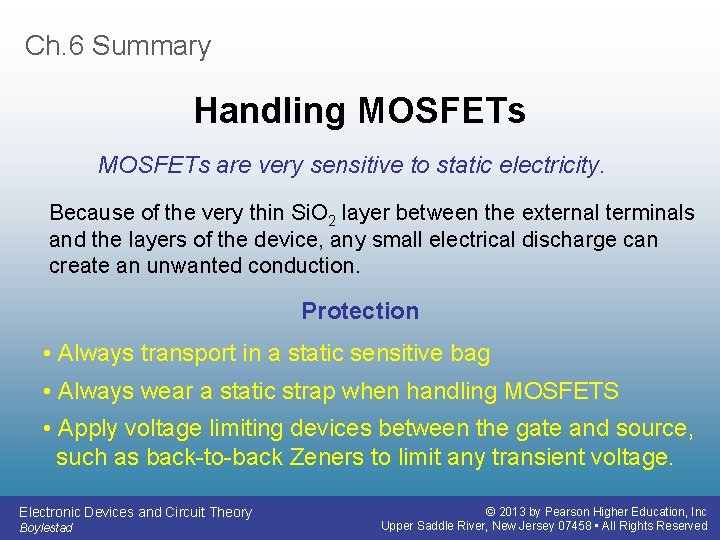 Ch.6 Summary

Handling MOSFETs

MOSFETs are very sensitive to static electricity.

Because of the very thin $SiO_2$ layer between the external terminals and the layers of the device, any small electrical discharge can create an unwanted conduction.

Protection

• Always transport in a static sensitive bag

• Always wear a static strap when handling MOSFETS

• Apply voltage limiting devices between the gate and source, such as back-to-back Zeners to limit any transient voltage.

Electronic Devices and Circuit Theory
Boylestad

© 2013 by Pearson Higher Education, Inc
Upper Saddle River, New Jersey 07458 • All Rights Reserved